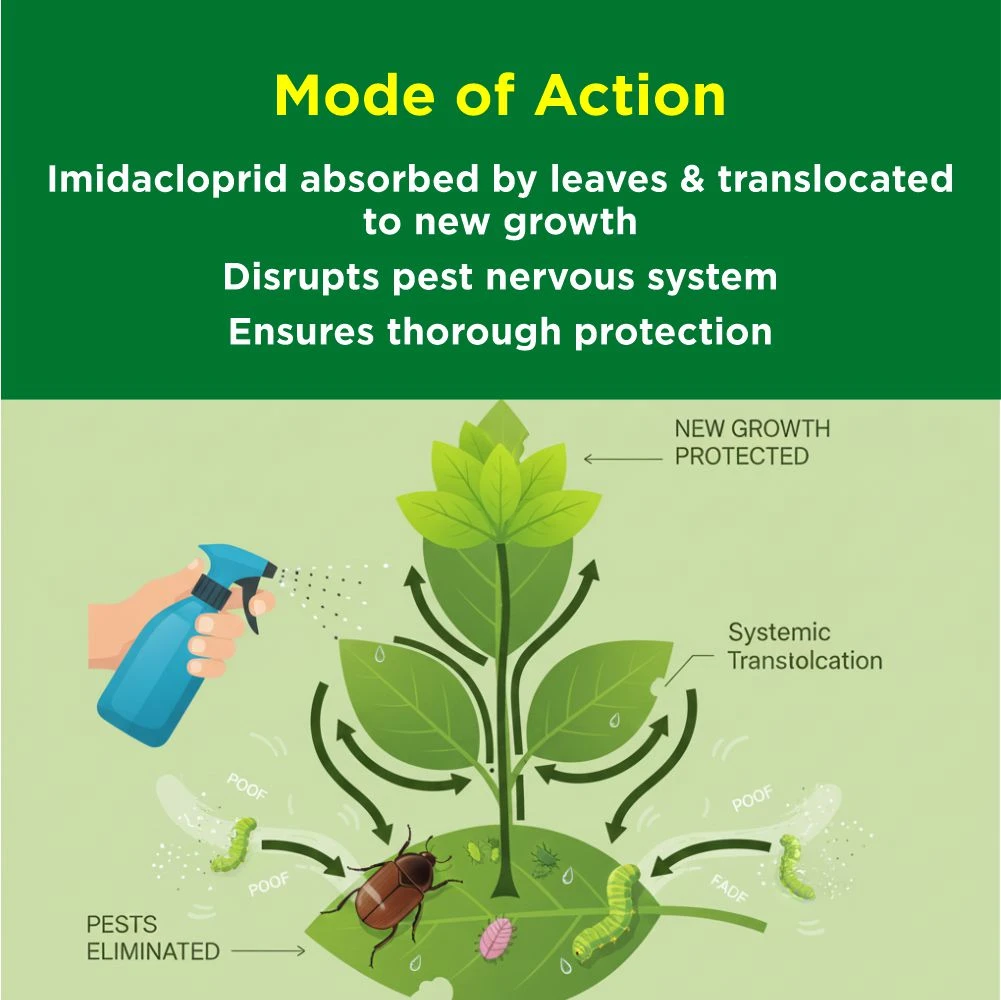 Mode of Action

Imidacloprid absorbed by leaves & translocated to new growth

Disrupts pest nervous system

Ensures thorough protection

NEW GROWTH PROTECTED

Systemic Transtolcation

POOF

POOF

POOF

FADE

PESTS ELIMINATED